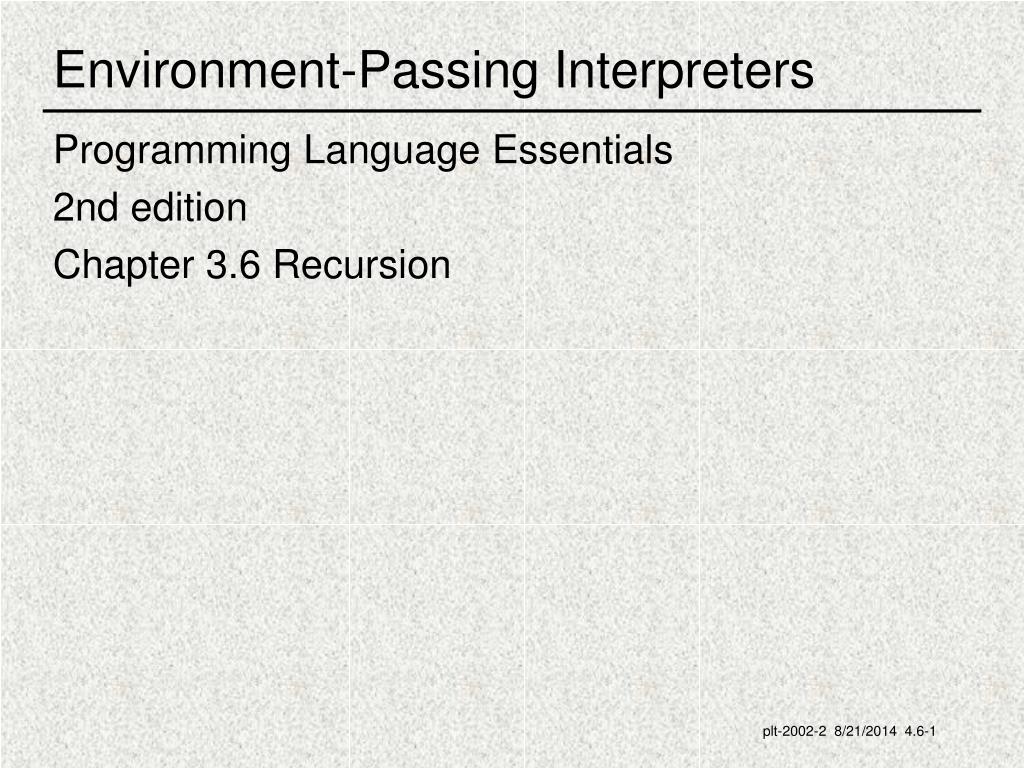 Environment-Passing Interpreters

Programming Language Essentials

2nd edition

Chapter 3.6 Recursion

plt-2002-2 8/21/2014 4.6-1